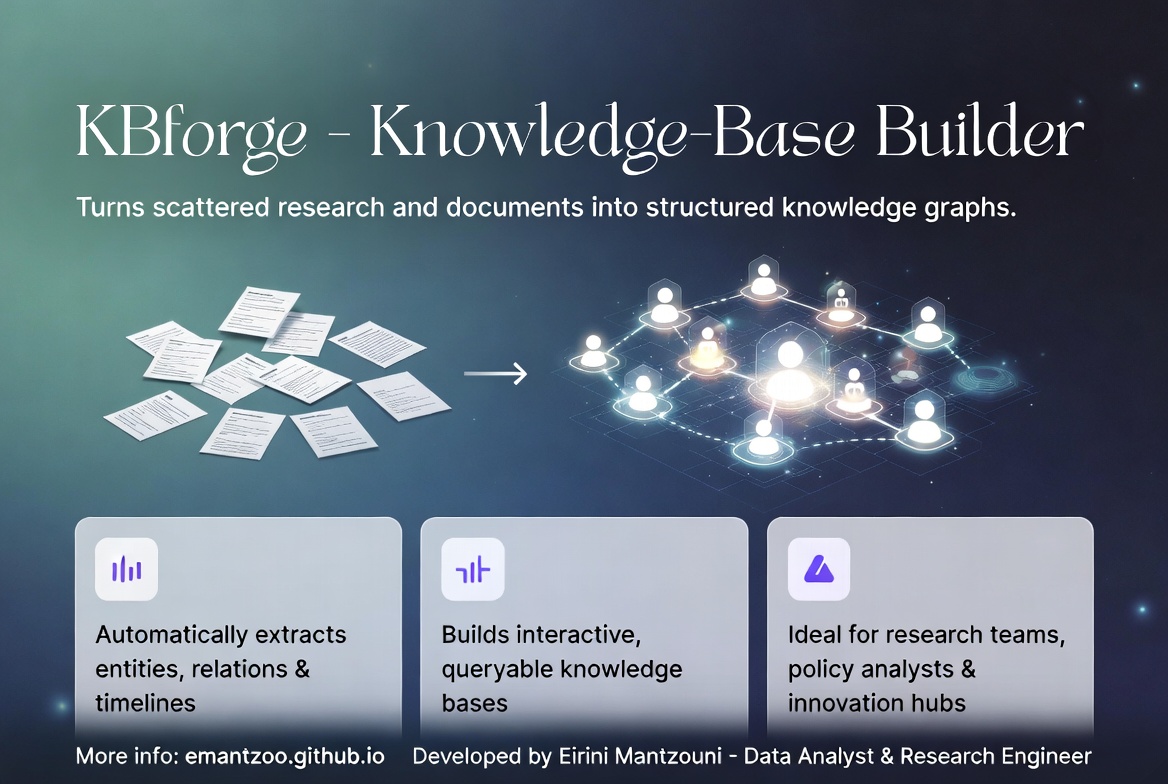 KBforge - Knowledge-Base Builder

Turns scattered research and documents into structured knowledge graphs.

Automatically extracts entities, relations & timelines

Builds interactive, queryable knowledge bases

Ideal for research teams, policy analysts & innovation hubs

More info: emantzoo.github.io Developed by Eirini Mantzouni - Data Analyst & Research Engineer